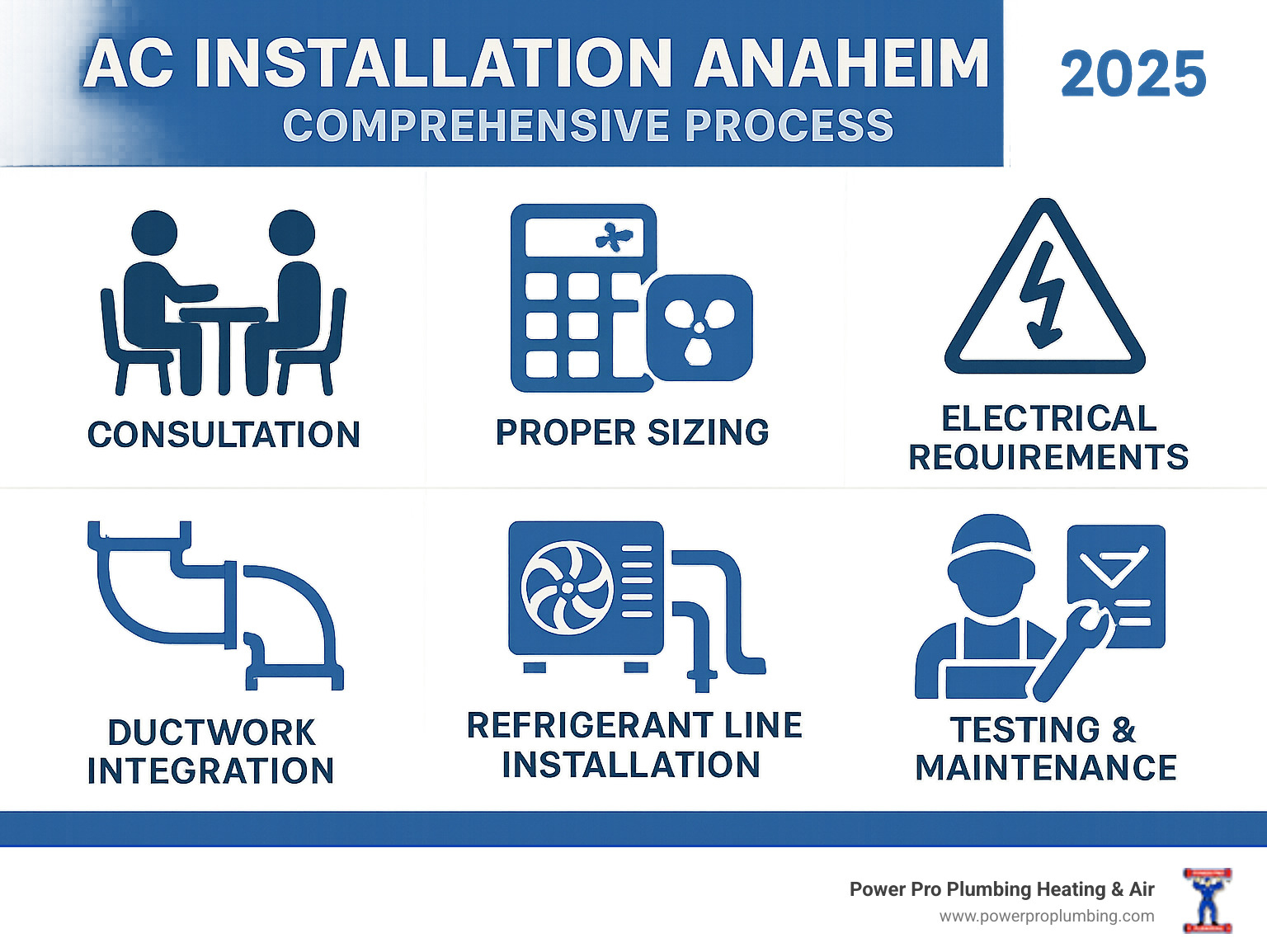 AC INSTALLATION ANAHEIM
COMPREHENSIVE PROCESS

2025

CONSULTATION

PROPER SIZING

ELECTRICAL REQUIREMENTS

DUCTWORK INTEGRATION

REFRIGERANT LINE INSTALLATION

TESTING & MAINTENANCE

Power Pro Plumbing Heating & Air
www.powerproplumbing.com